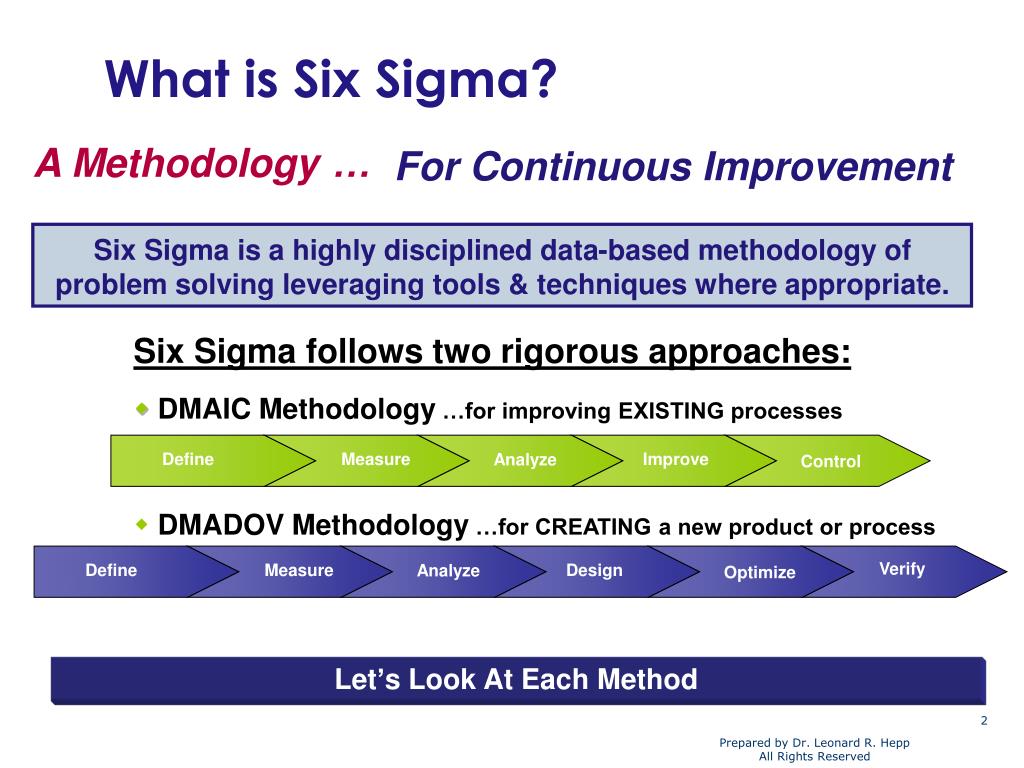 What is Six Sigma?

A Methodology … For Continuous Improvement

Six Sigma is a highly disciplined data-based methodology of problem solving leveraging tools & techniques where appropriate.

Six Sigma follows two rigorous approaches:

DMAIC Methodology …for improving EXISTING processes

Define Measure Analyze Improve Control

DMADOV Methodology …for CREATING a new product or process

Define Measure Analyze Design Optimize Verify

Let's Look At Each Method

2

Prepared by Dr. Leonard R. Hepp
All Rights Reserved